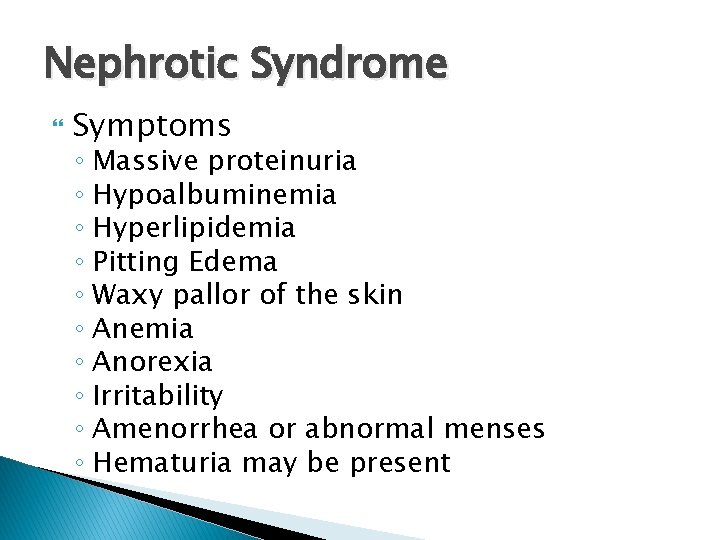 Nephrotic Syndrome

Symptoms
◦ Massive proteinuria
◦ Hypoalbuminemia
◦ Hyperlipidemia
◦ Pitting Edema
◦ Waxy pallor of the skin
◦ Anemia
◦ Anorexia
◦ Irritability
◦ Amenorrhea or abnormal menses
◦ Hematuria may be present